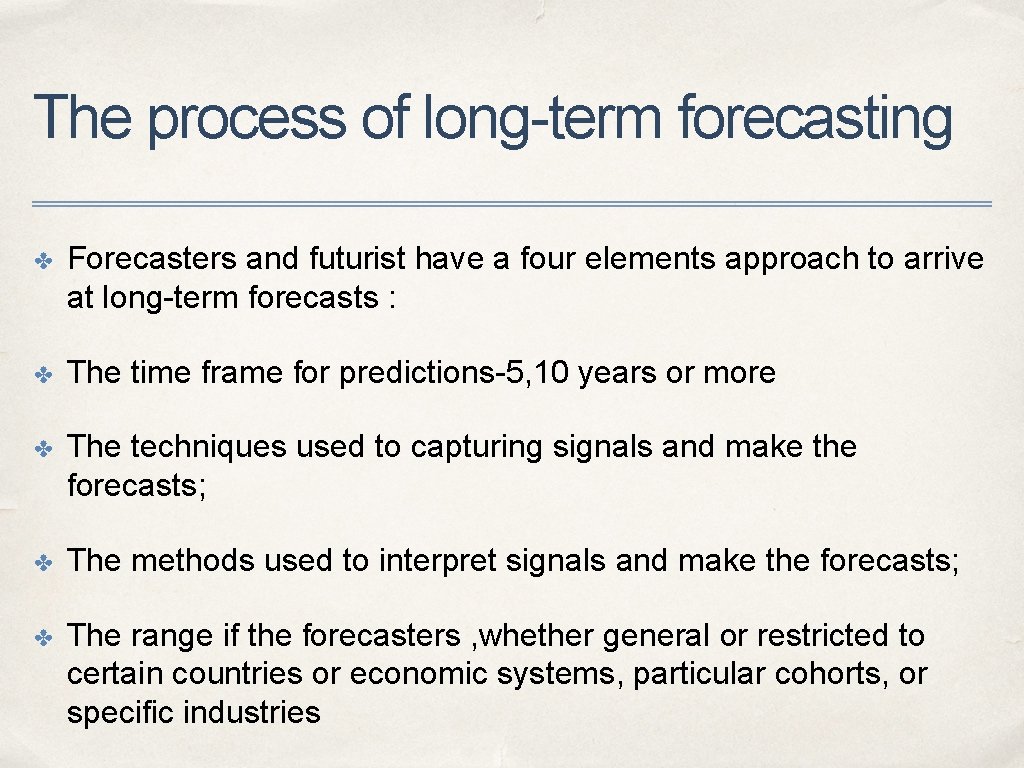 The process of long-term forecasting

✤ Forecasters and futurist have a four elements approach to arrive at long-term forecasts :

✤ The time frame for predictions-5, 10 years or more

✤ The techniques used to capturing signals and make the forecasts;

✤ The methods used to interpret signals and make the forecasts;

✤ The range if the forecasters ,whether general or restricted to certain countries or economic systems, particular cohorts, or specific industries